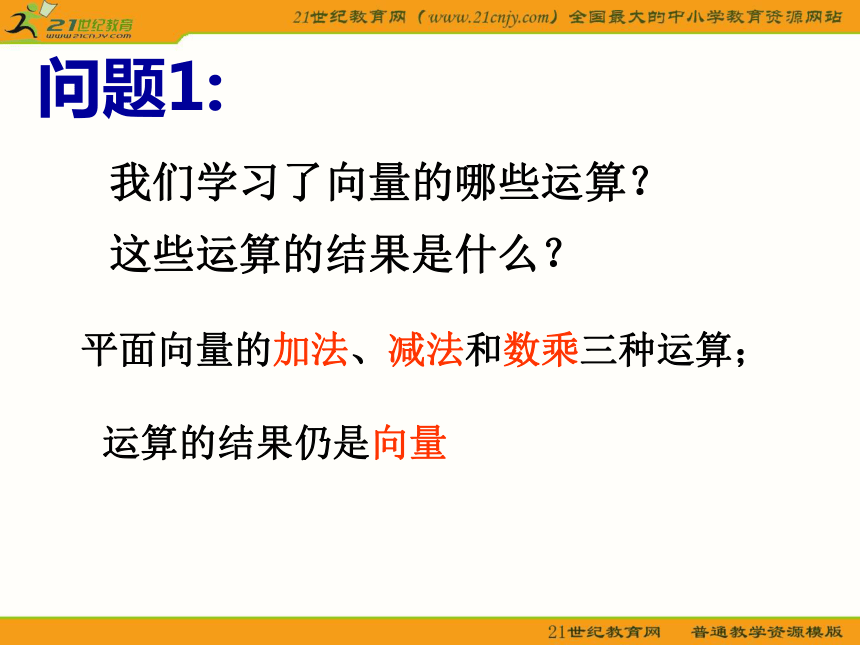 21世纪教育
www.21cnjy.com

21世纪教育网（www.21cnjy.com）全国最大的中小学教育资源网站

问题1:

我们学习了向量的哪些运算？

这些运算的结果是什么？

平面向量的加法、减法和数乘三种运算；

运算的结果仍是向量

21世纪教育网　普通教学资源模版